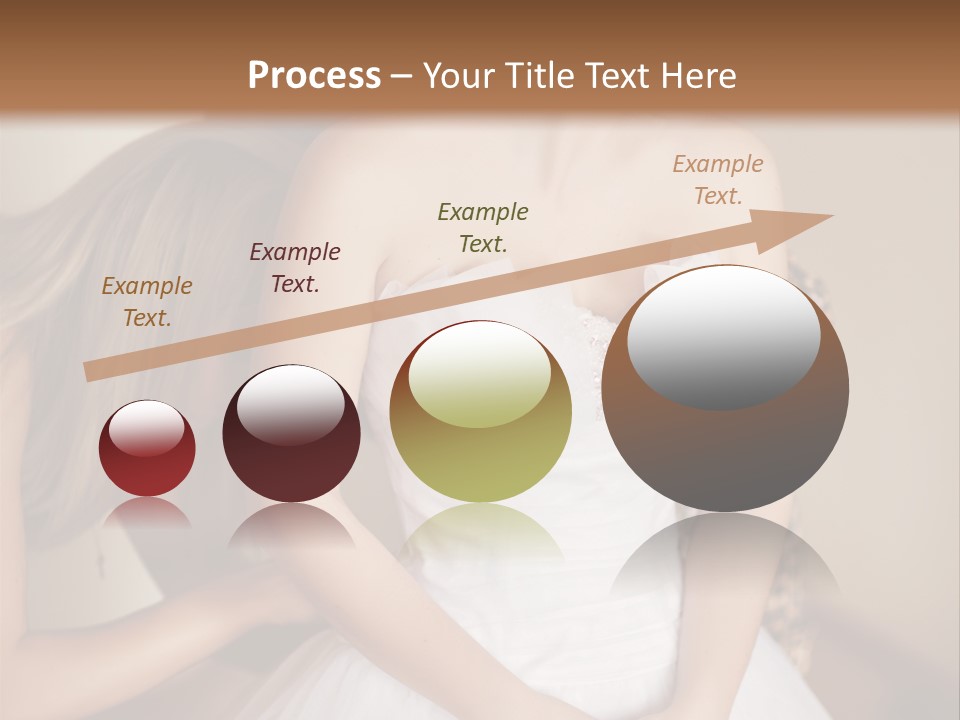 Process – Your Title Text Here

Example Text.

Example Text.

Example Text.

Example Text.